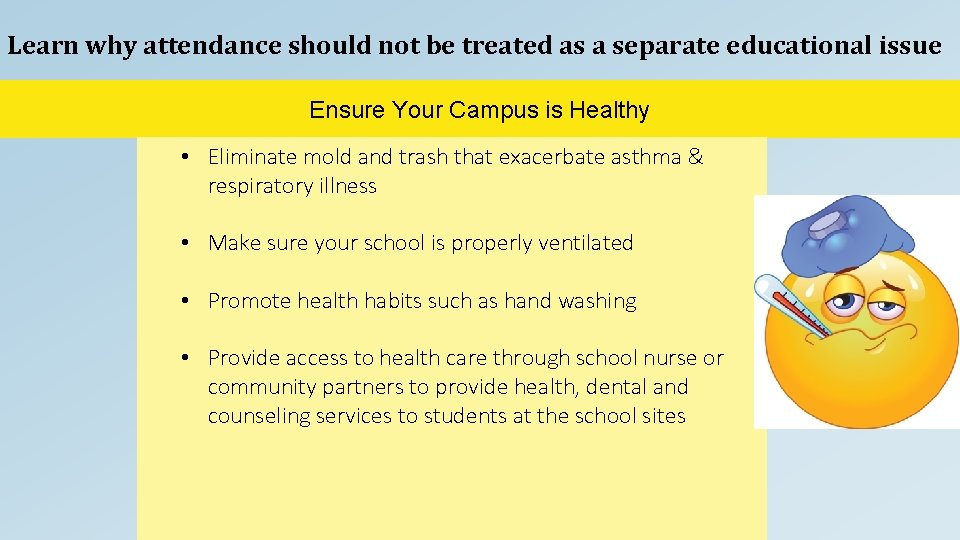 Learn why attendance should not be treated as a separate educational issue

Ensure Your Campus is Healthy

• Eliminate mold and trash that exacerbate asthma & respiratory illness

• Make sure your school is properly ventilated

• Promote health habits such as hand washing

• Provide access to health care through school nurse or community partners to provide health, dental and counseling services to students at the school sites